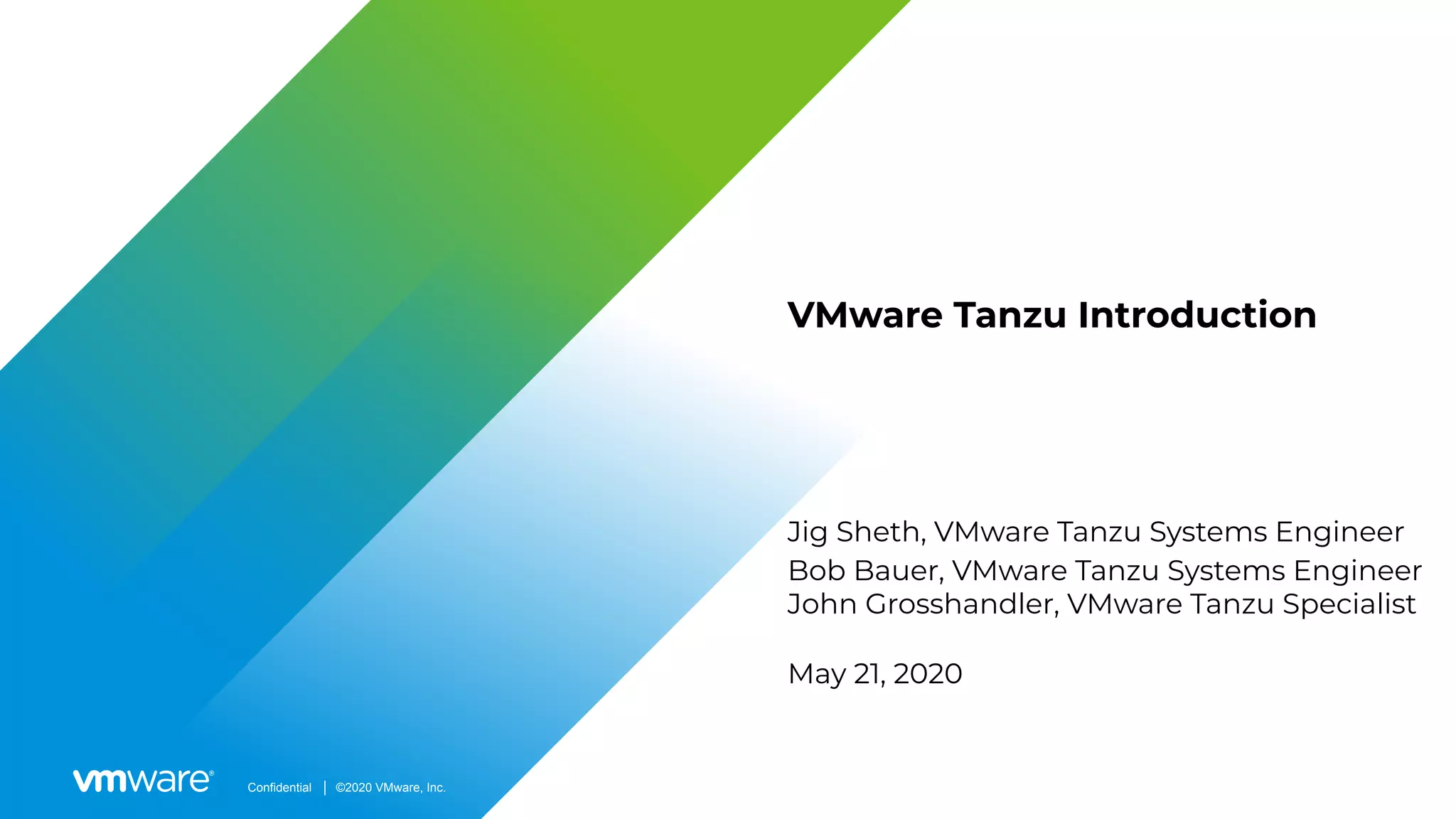 VMware Tanzu Introduction

Jig Sheth, VMware Tanzu Systems Engineer
Bob Bauer, VMware Tanzu Systems Engineer
John Grosshandler, VMware Tanzu Specialist

May 21, 2020

vmware®

Confidential | ©2020 VMware, Inc.